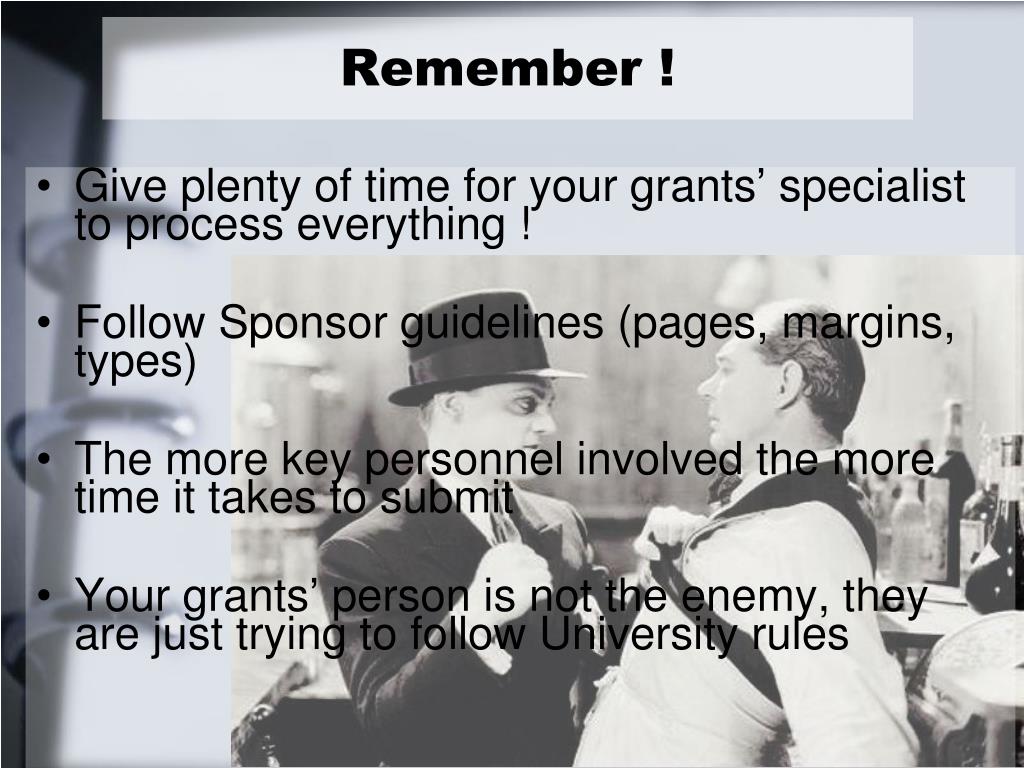 Remember !

• Give plenty of time for your grants’ specialist to process everything !

• Follow Sponsor guidelines (pages, margins, types)

• The more key personnel involved the more time it takes to submit

• Your grants’ person is not the enemy, they are just trying to follow University rules